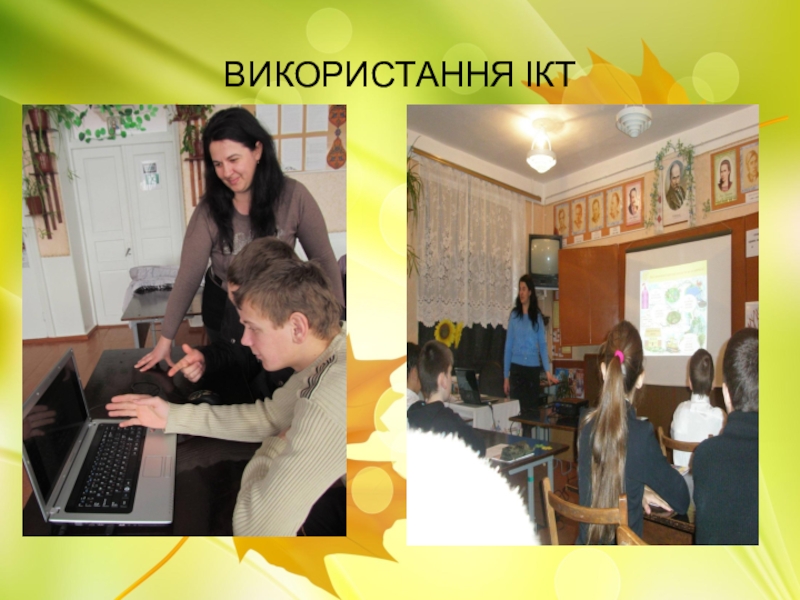 ВИКОРИСТАННЯ ІКТ